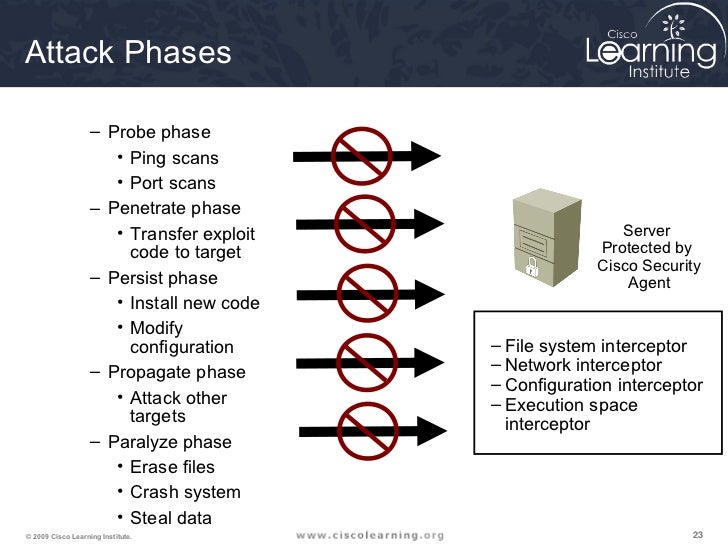 Attack Phases

Cisco Learning Institute

– Probe phase
• Ping scans
• Port scans
– Penetrate phase
• Transfer exploit code to target
– Persist phase
• Install new code
• Modify configuration
– Propagate phase
• Attack other targets
– Paralyze phase
• Erase files
• Crash system
• Steal data

Server Protected by Cisco Security Agent

– File system interceptor
– Network interceptor
– Configuration interceptor
– Execution space interceptor

© 2009 Cisco Learning Institute.

www.ciscolearning.org

23